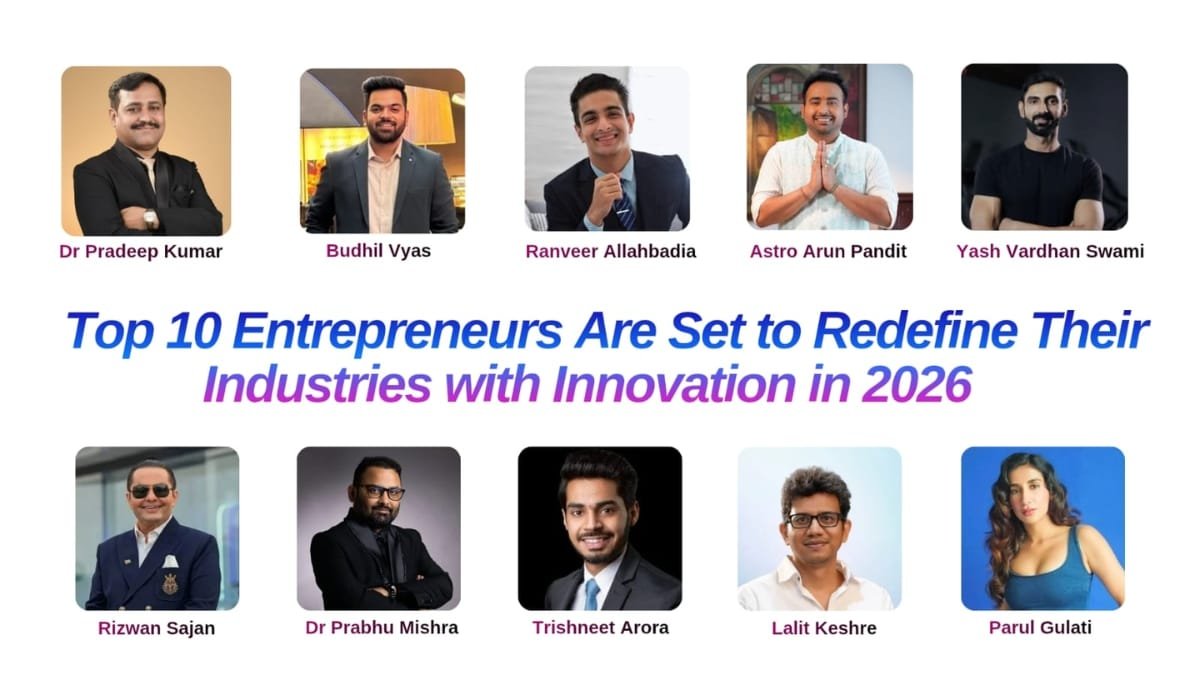 Dr Pradeep Kumar

Budhil Vyas

Ranveer Allahbadia

Astro Arun Pandit

Yash Vardhan Swami

Top 10 Entrepreneurs Are Set to Redefine Their Industries with Innovation in 2026

Rizwan Sajan

Dr Prabhu Mishra

Trishneet Arora

Lalit Keshre

Parul Gulati